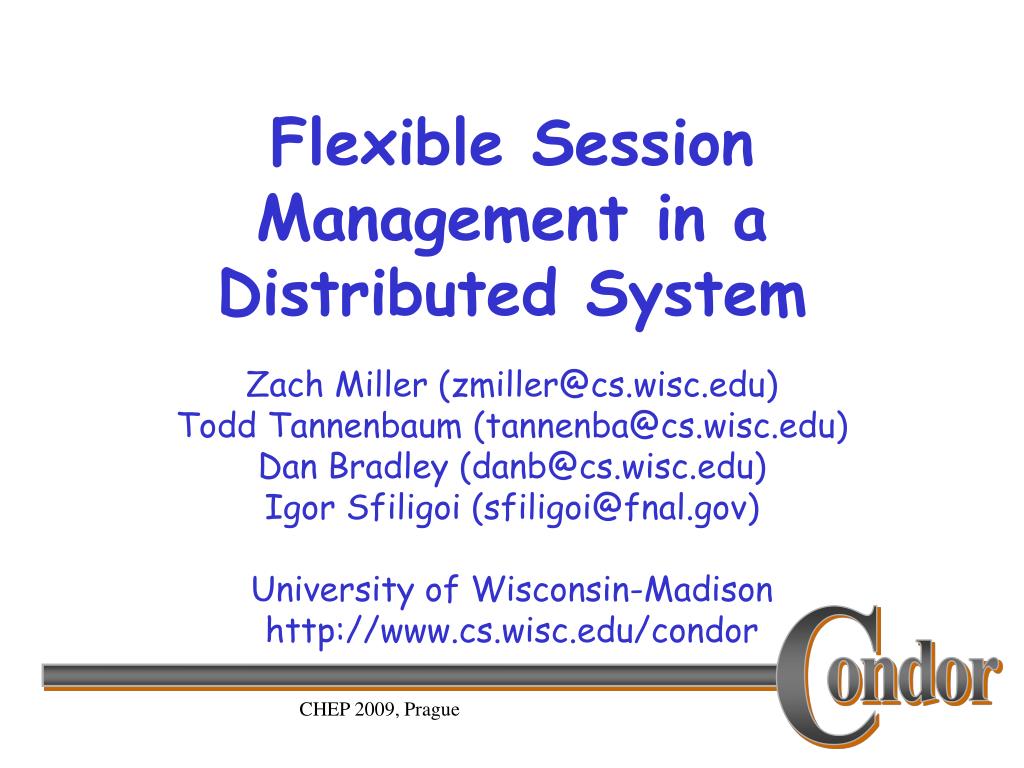 Flexible Session Management in a Distributed System

Zach Miller (zmiller@cs.wisc.edu)
Todd Tannenbaum (tannenba@cs.wisc.edu)
Dan Bradley (danb@cs.wisc.edu)
Igor Sfiligoi (sfiligoi@fnal.gov)

University of Wisconsin-Madison
http://www.cs.wisc.edu/condor

Condor

CHEP 2009, Prague